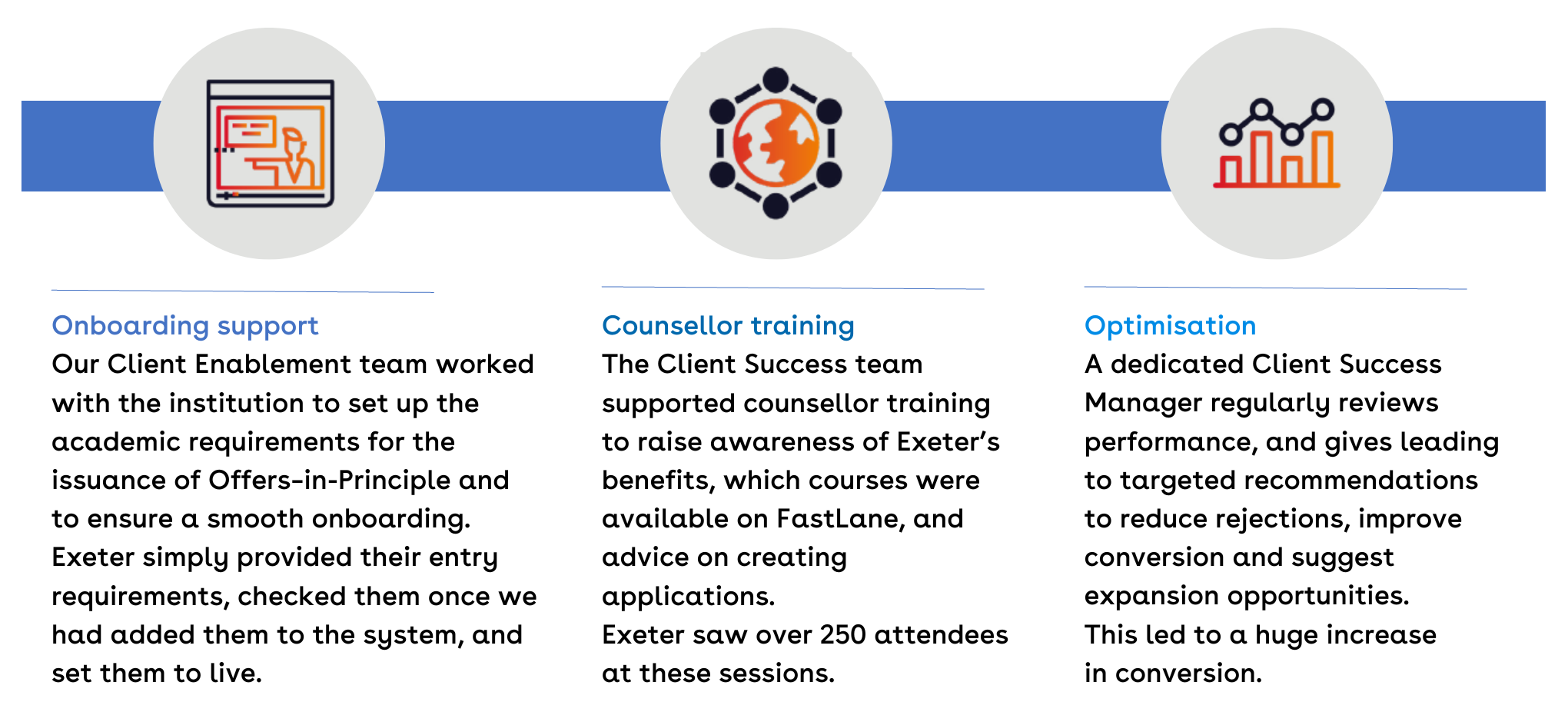 Onboarding support
Our Client Enablement team worked with the institution to set up the academic requirements for the issuance of Offers-in-Principle and to ensure a smooth onboarding. Exeter simply provided their entry requirements, checked them once we had added them to the system, and set them to live.

Counsellor training
The Client Success team supported counsellor training to raise awareness of Exeter's benefits, which courses were available on FastLane, and advice on creating applications.
Exeter saw over 250 attendees at these sessions.

Optimisation
A dedicated Client Success Manager regularly reviews performance, and gives leading to targeted recommendations to reduce rejections, improve conversion and suggest expansion opportunities.
This led to a huge increase in conversion.